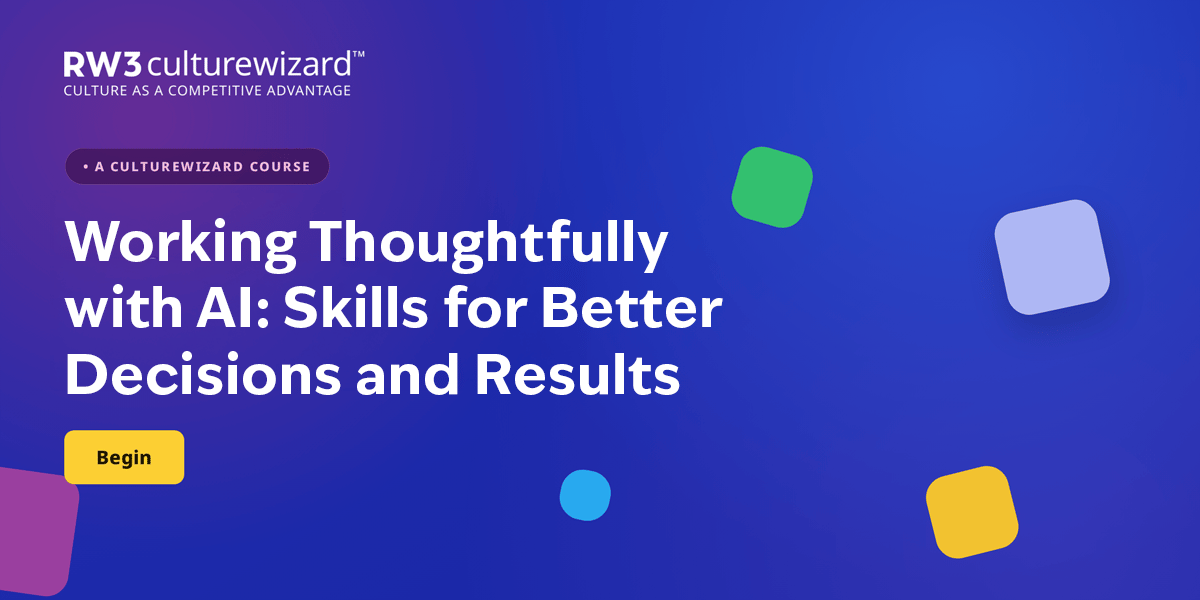 RW3 culturewizard™
CULTURE AS A COMPETITIVE ADVANTAGE

• A CULTUREWIZARD COURSE

Working Thoughtfully with AI: Skills for Better Decisions and Results

Begin